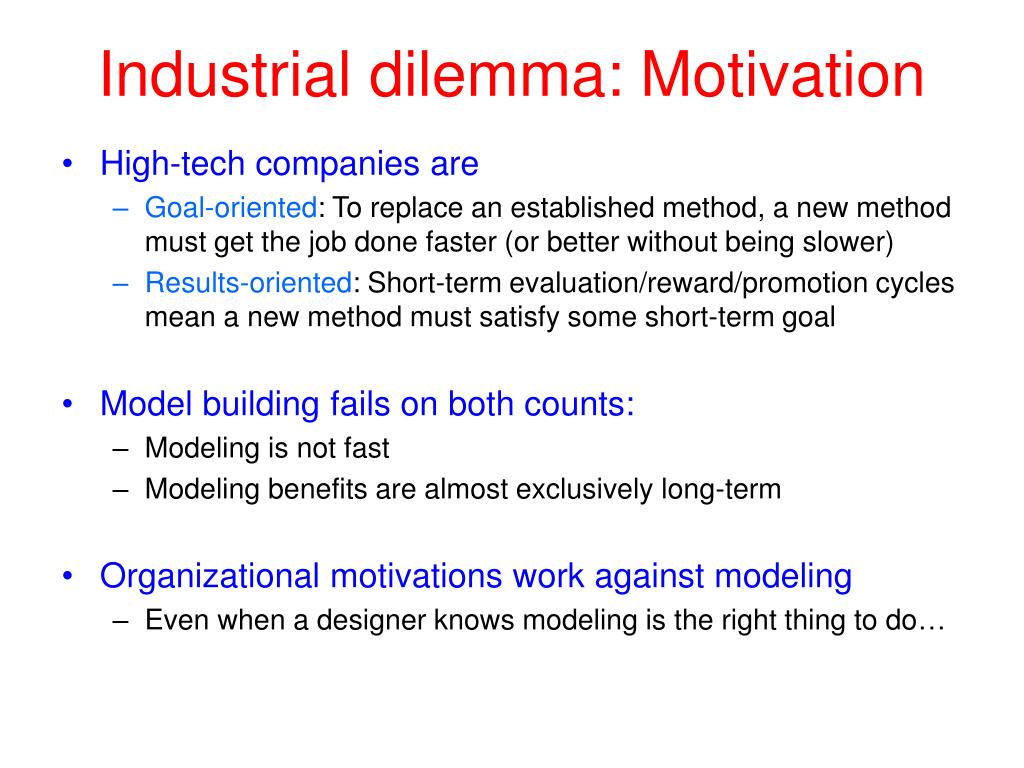 Industrial dilemma: Motivation

• High-tech companies are
– Goal-oriented: To replace an established method, a new method must get the job done faster (or better without being slower)
– Results-oriented: Short-term evaluation/reward/promotion cycles mean a new method must satisfy some short-term goal

• Model building fails on both counts:
– Modeling is not fast
– Modeling benefits are almost exclusively long-term

• Organizational motivations work against modeling
– Even when a designer knows modeling is the right thing to do…